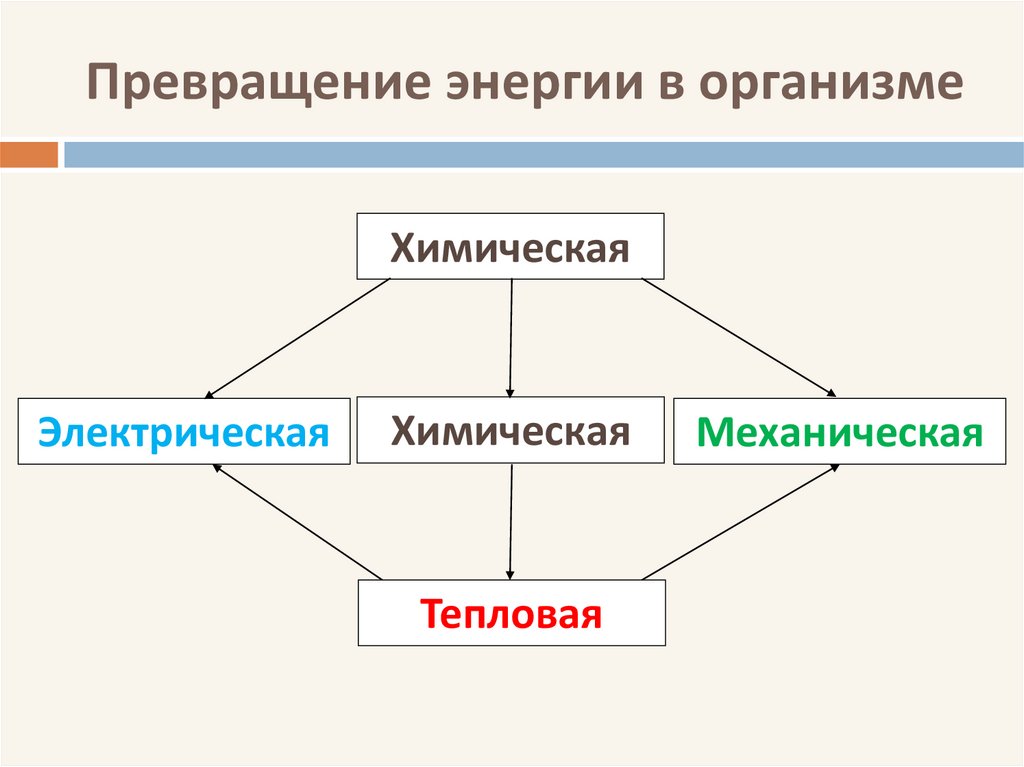 Превращение энергии в организме

Химическая

Электрическая

Химическая

Механическая

Тепловая